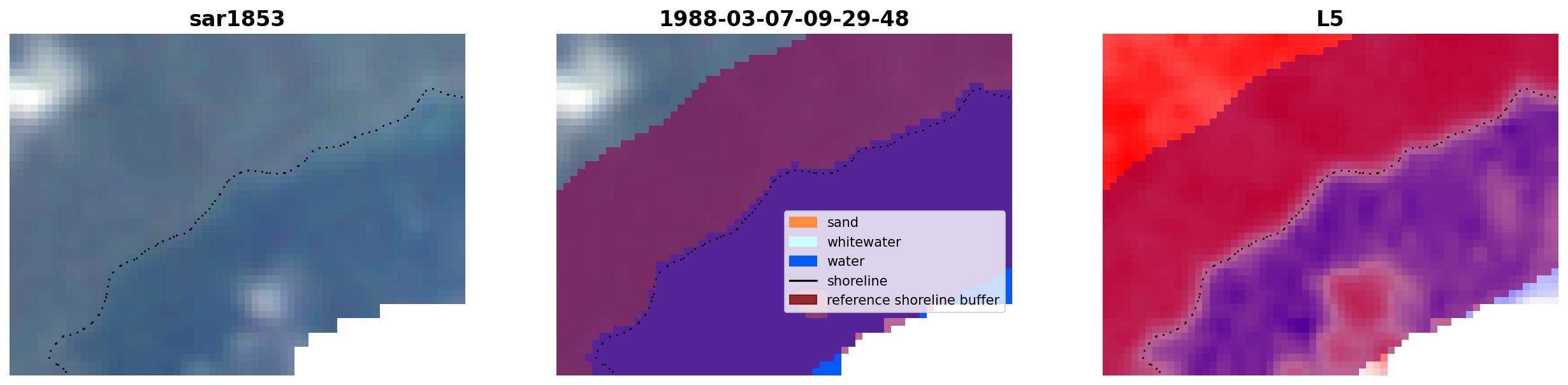 sar1853

1988-03-07-09-29-48

sand
whitewater
water
shoreline
reference shoreline buffer

L5